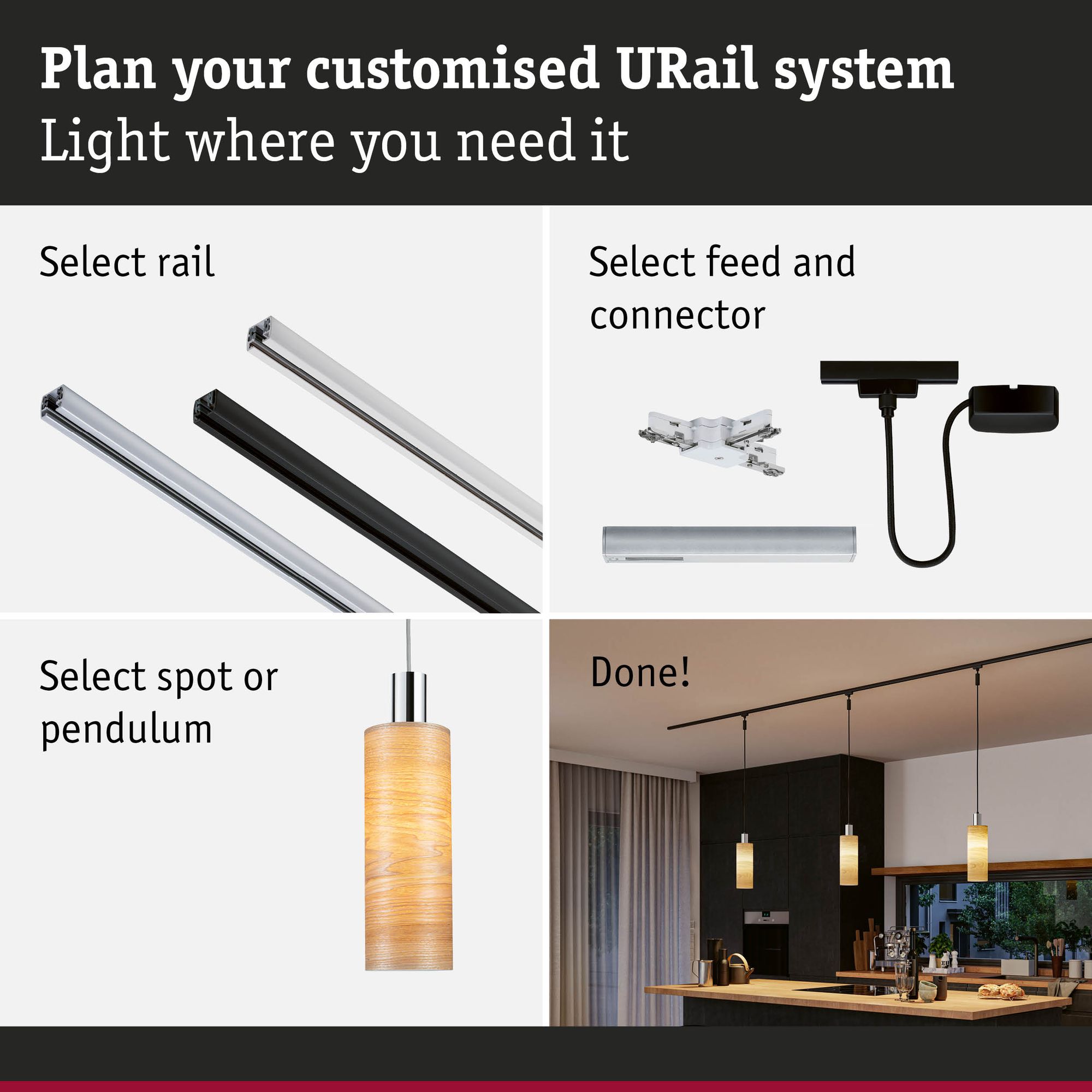 Plan your customised URail system
Light where you need it

Select rail

Select feed and connector

Select spot or pendulum

Done!